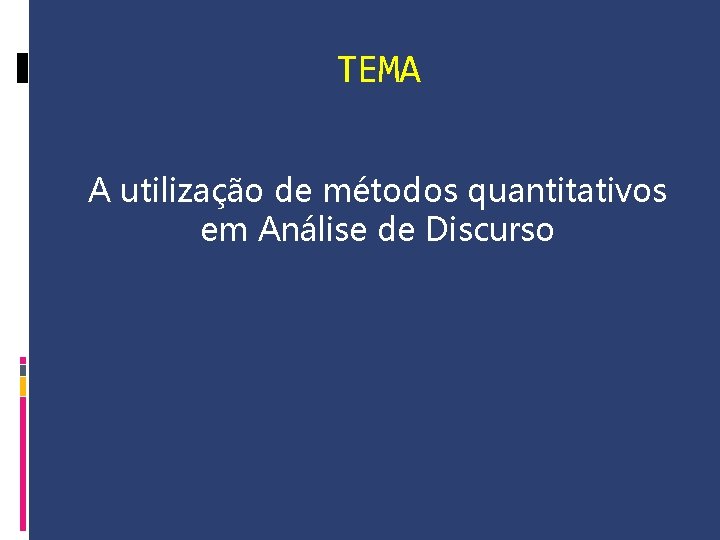 TEMA

A utilização de métodos quantitativos em Análise de Discurso